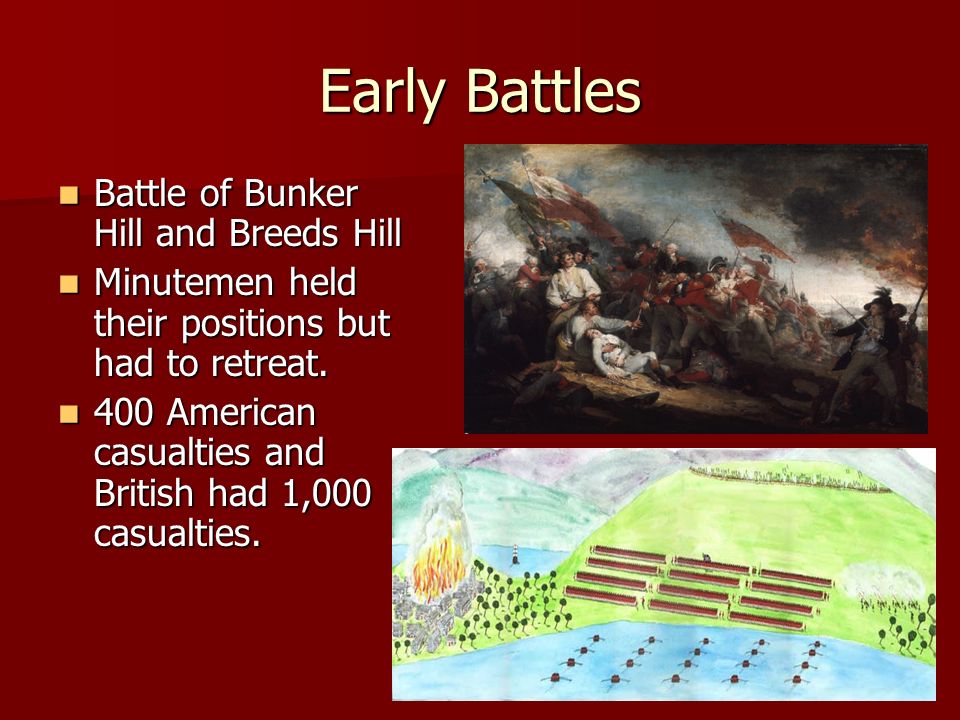 Early Battles

- Battle of Bunker Hill and Breeds Hill
- Minutemen held their positions but had to retreat.
- 400 American casualties and British had 1,000 casualties.